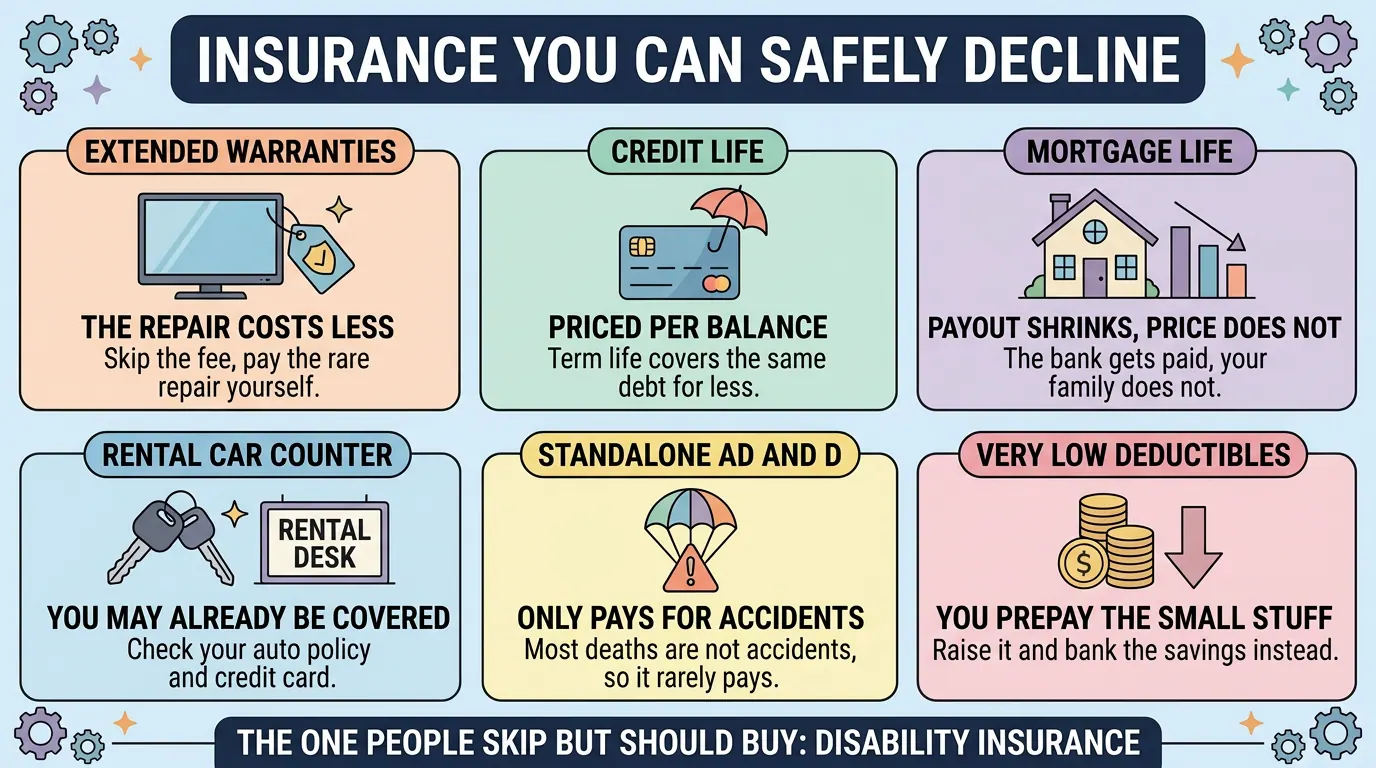 INSURANCE YOU CAN SAFELY DECLINE

EXTENDED WARRANTIES

THE REPAIR COSTS LESS
Skip the fee, pay the rare repair yourself.

CREDIT LIFE

PRICED PER BALANCE
Term life covers the same debt for less.

MORTGAGE LIFE

PAYOUT SHRINKS, PRICE DOES NOT
The bank gets paid, your family does not.

RENTAL CAR COUNTER

RENTAL DESK

YOU MAY ALREADY BE COVERED
Check your auto policy and credit card.

STANDALONE AD AND D

ONLY PAYS FOR ACCIDENTS
Most deaths are not accidents, so it rarely pays.

VERY LOW DEDUCTIBLES

YOU PREPAY THE SMALL STUFF
Raise it and bank the savings instead.

THE ONE PEOPLE SKIP BUT SHOULD BUY: DISABILITY INSURANCE